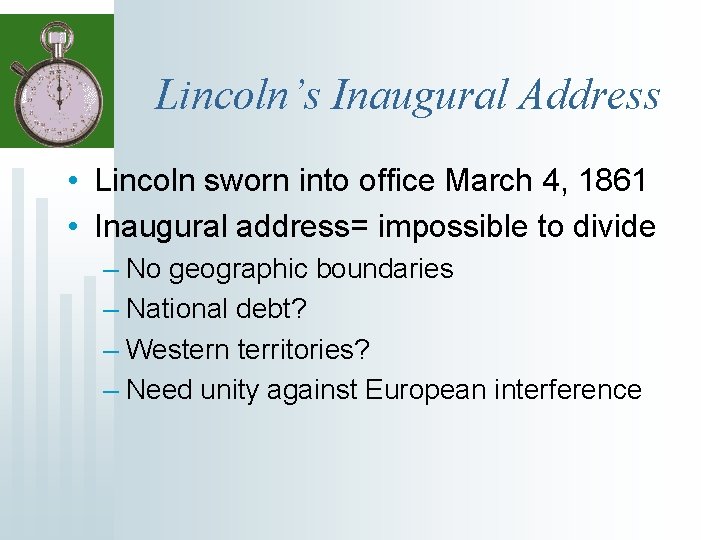 Lincoln's Inaugural Address

• Lincoln sworn into office March 4, 1861
• Inaugural address= impossible to divide
– No geographic boundaries
– National debt?
– Western territories?
– Need unity against European interference